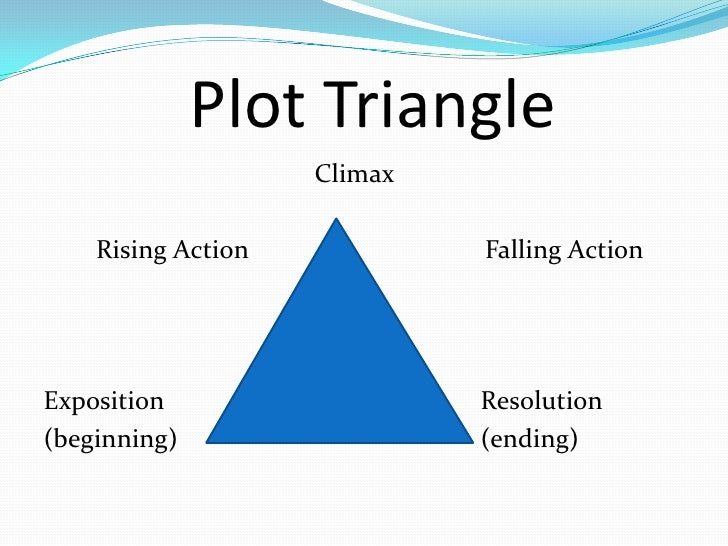 Plot Triangle

Climax

Rising Action

Falling Action

Exposition
(beginning)

Resolution
(ending)